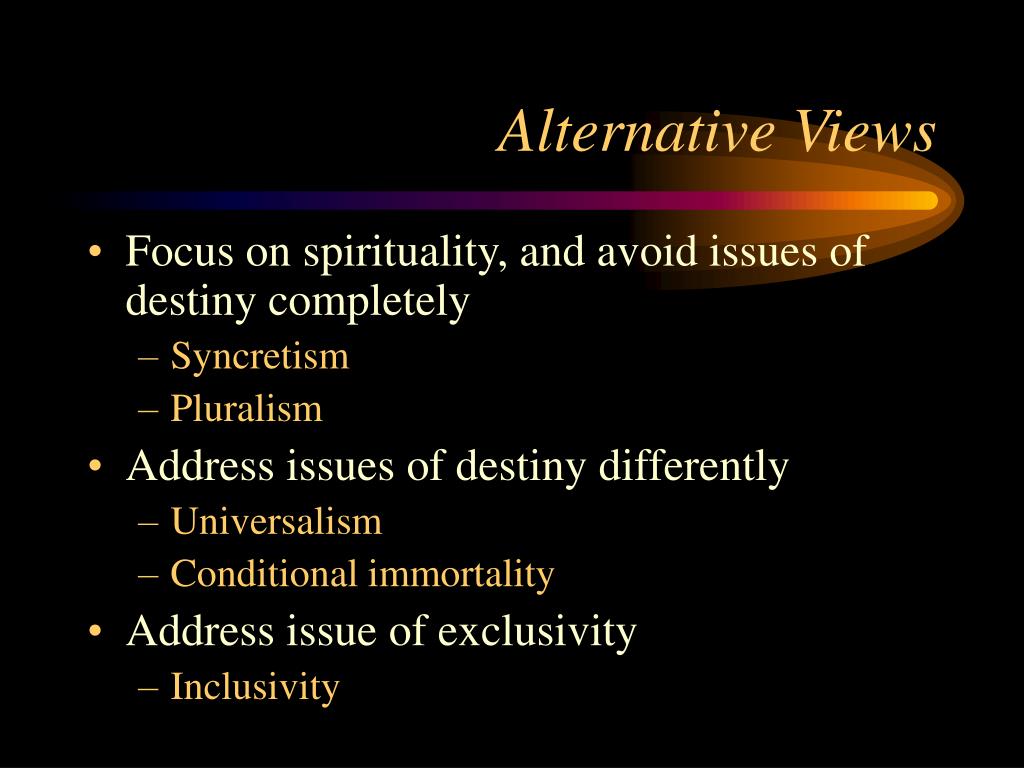 Alternative Views

• Focus on spirituality, and avoid issues of destiny completely
– Syncretism
– Pluralism
• Address issues of destiny differently
– Universalism
– Conditional immortality
• Address issue of exclusivity
– Inclusivity